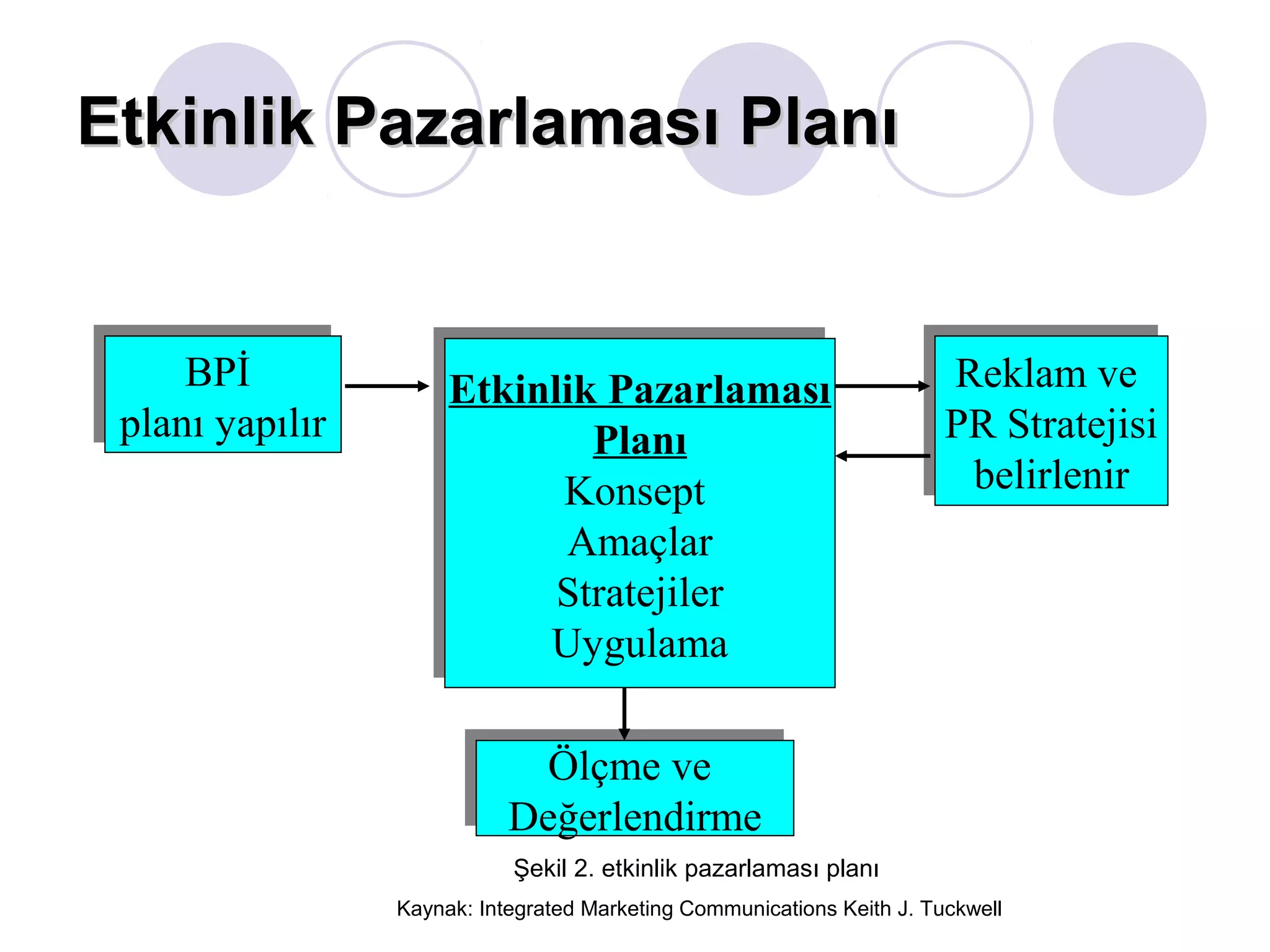 Etkinlik Pazarlaması Planı

BPİ
planı yapılır

Etkinlik Pazarlaması Planı
Konsept
Amaçlar
Stratejiler
Uygulama

Reklam ve
PR Stratejisi
belirlenir

Ölçme ve
Değerlendirme

Şekil 2. etkinlik pazarlaması planı

Kaynak: Integrated Marketing Communications Keith J. Tuckwell